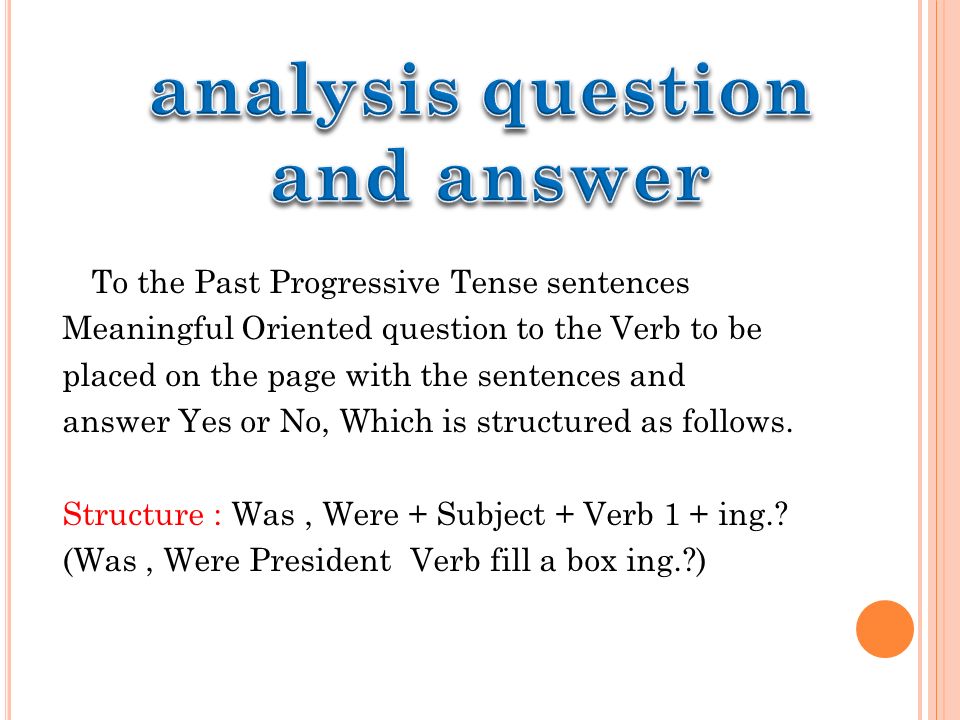 analysis question and answer

To the Past Progressive Tense sentences Meaningful Oriented question to the Verb to be placed on the page with the sentences and answer Yes or No, Which is structured as follows.

Structure : Was , Were + Subject + Verb 1 + ing.?
(Was , Were President Verb fill a box ing.?)